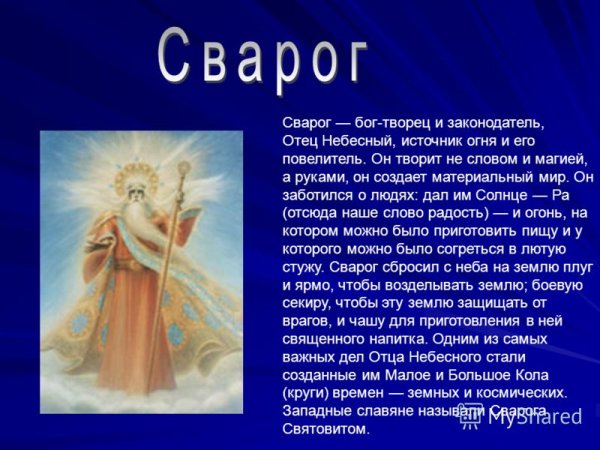 Сварог

Сварог — бог-творец и законодатель, Отец Небесный, источник огня и его повелитель. Он творит не словом и магией, а руками, он создает материальный мир. Он заботился о людях: дал им Солнце — Ра (отсюда наше слово радость) — и огонь, на котором можно было приготовить пищу и у которого можно было согреться в лютую стужу. Сварог сбросил с неба на землю плуг и ярмо, чтобы возделывать землю; боевую секиру, чтобы эту землю защищать от врагов, и чашу для приготовления в ней священного напитка. Одним из самых важных дел Отца Небесного стали созданные им Малое и Большое Кола (круги) времен — земных и космических. Западные славяне называли Сварога Святовитом.

MyShared